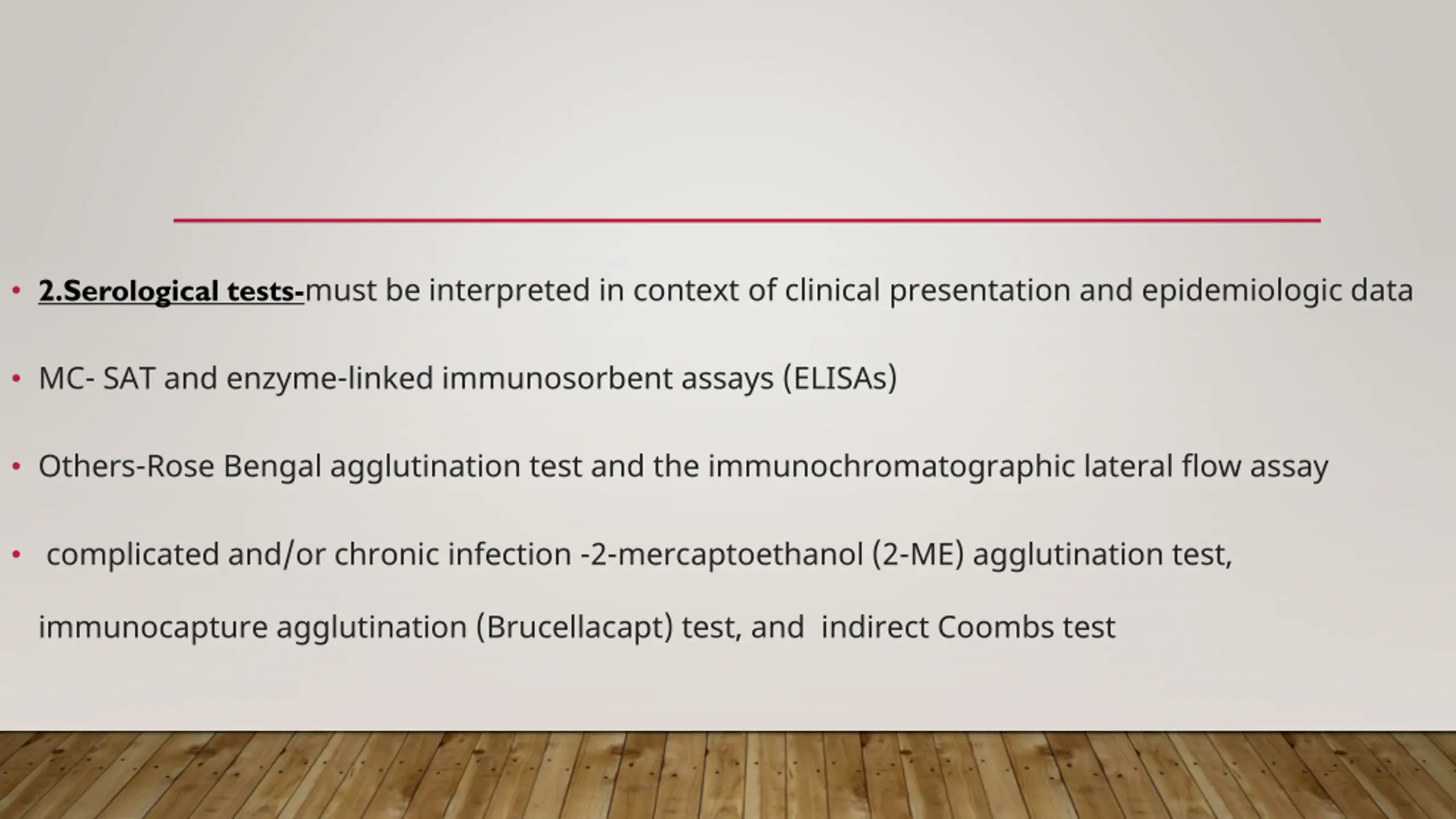 • 2.Serological tests-must be interpreted in context of clinical presentation and epidemiologic data

• MC- SAT and enzyme-linked immunosorbent assays (ELISAs)

• Others-Rose Bengal agglutination test and the immunochromatographic lateral flow assay

• complicated and/or chronic infection -2-mercaptoethanol (2-ME) agglutination test, immunocapture agglutination (Brucellacapt) test, and indirect Coombs test